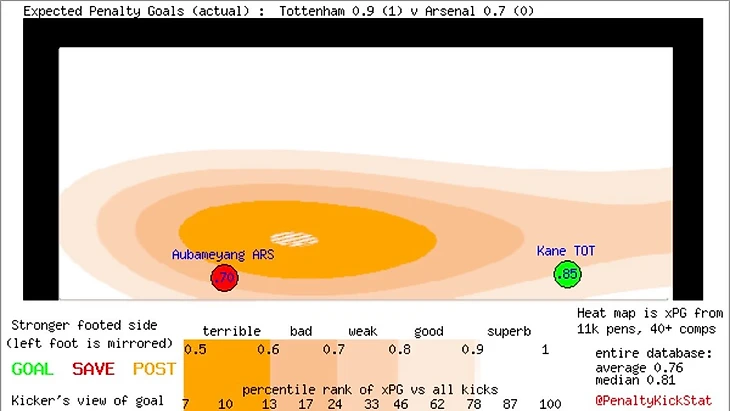 Expected Penalty Goals (actual) : Tottenham 0.9 (1) v Arsenal 0.7 (0)

Aubameyang ARS
.70

Kane TOT
.85

Stronger footed side
(left foot is mirrored)

GOAL SAVE POST

Kicker's view of goal

terrible bad weak good superb

0.5 0.6 0.7 0.8 0.9 1

percentile rank of xPG vs all kicks

7 10 13 17 24 33 46 62 78 87 100

Heat map is xPG from
11k pens, 40+ comps

entire database:
average 0.76
median 0.81

@PenaltyKickStat